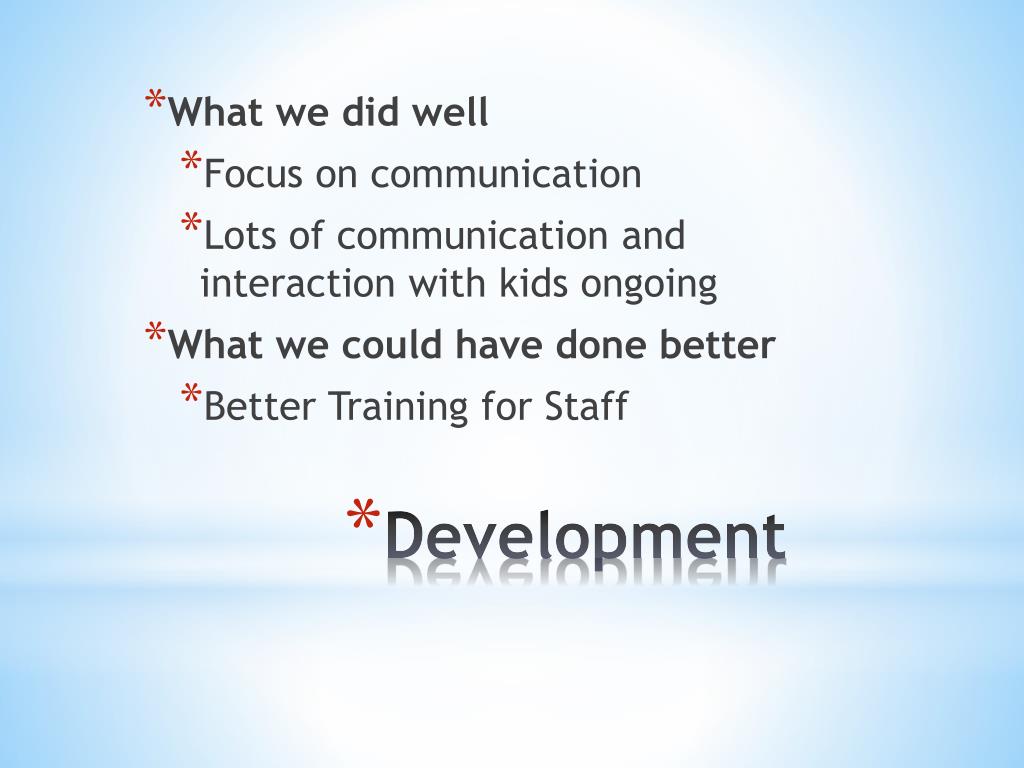 *What we did well

*Focus on communication

*Lots of communication and interaction with kids ongoing

*What we could have done better

*Better Training for Staff

*Development